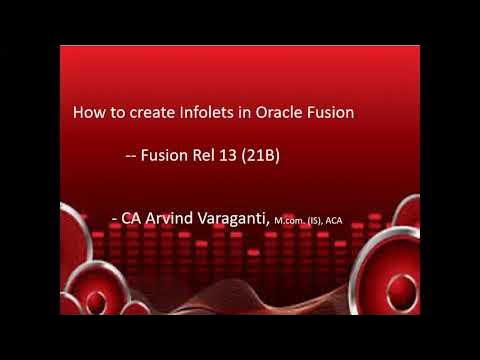 How to create Infolets in Oracle Fusion

-- Fusion Rel 13 (21B)

- CA Arvind Varaganti, M.com. (IS), ACA